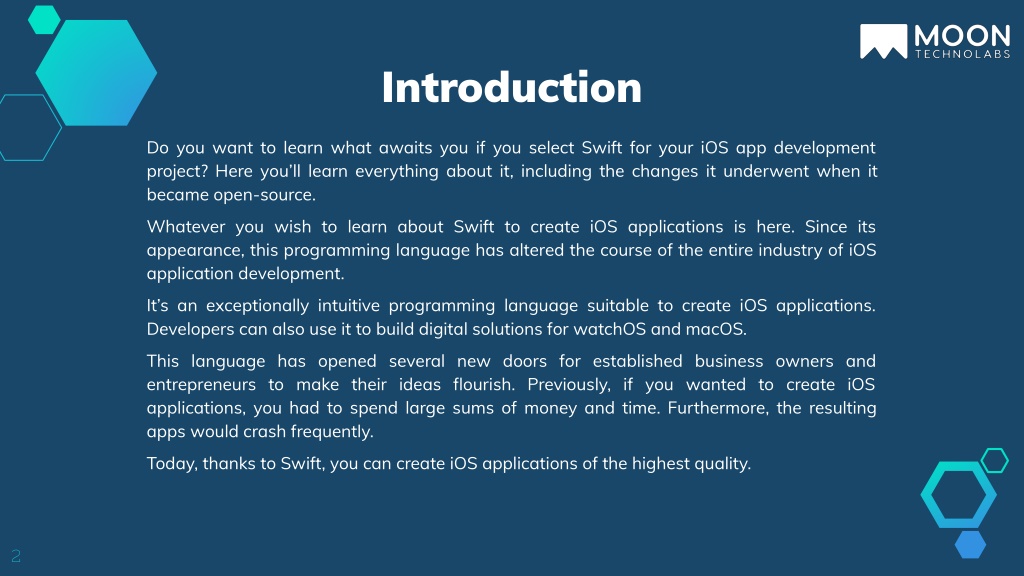 MOON
TECHNOLABS

Introduction

Do you want to learn what awaits you if you select Swift for your iOS app development project? Here you'll learn everything about it, including the changes it underwent when it became open-source.

Whatever you wish to learn about Swift to create iOS applications is here. Since its appearance, this programming language has altered the course of the entire industry of iOS application development.

It's an exceptionally intuitive programming language suitable to create iOS applications. Developers can also use it to build digital solutions for watchOS and macOS.

This language has opened several new doors for established business owners and entrepreneurs to make their ideas flourish. Previously, if you wanted to create iOS applications, you had to spend large sums of money and time. Furthermore, the resulting apps would crash frequently.

Today, thanks to Swift, you can create iOS applications of the highest quality.

2